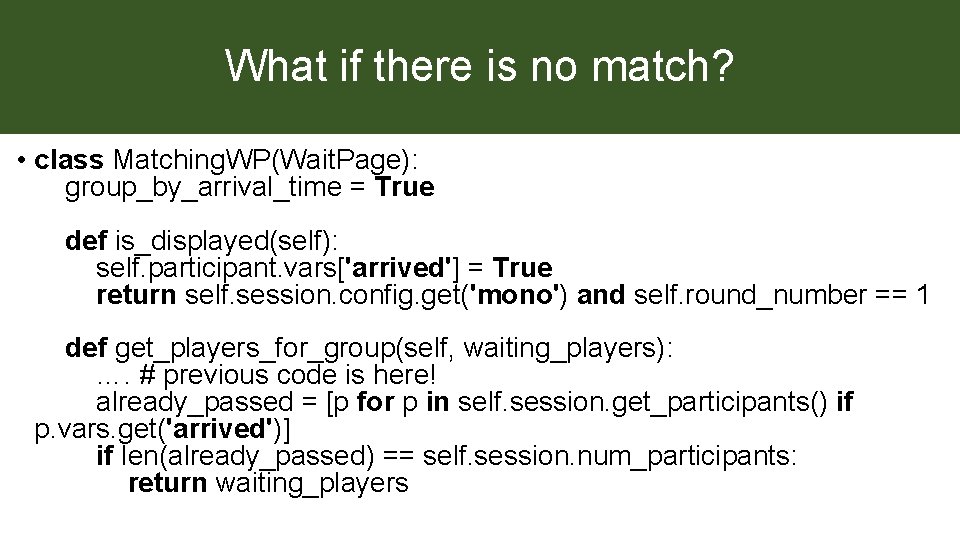 What if there is no match?

• class MatchingWP(WaitPage):
    group_by_arrival_time = True

    def is_displayed(self):
        self.participant.vars['arrived'] = True
        return self.session.config.get('mono') and self.round_number == 1

    def get_players_for_group(self, waiting_players):
        …. # previous code is here!
        already_passed = [p for p in self.session.get_participants() if p.vars.get('arrived')]
        if len(already_passed) == self.session.num_participants:
            return waiting_players